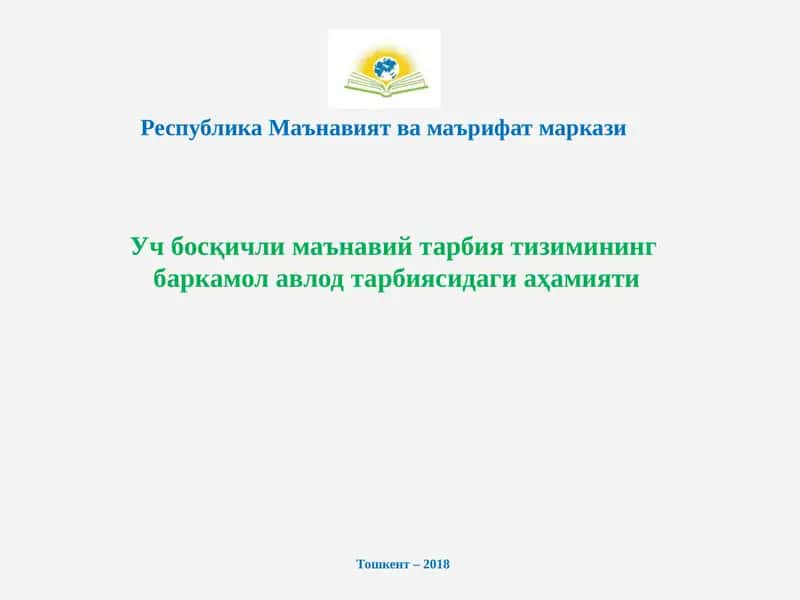 Республика Маънавият ва маърифат маркази

Уч босқичли маънавий тарбия тизимининг баркамол авлод тарбиясидаги аҳамияти

Тошкент – 2018